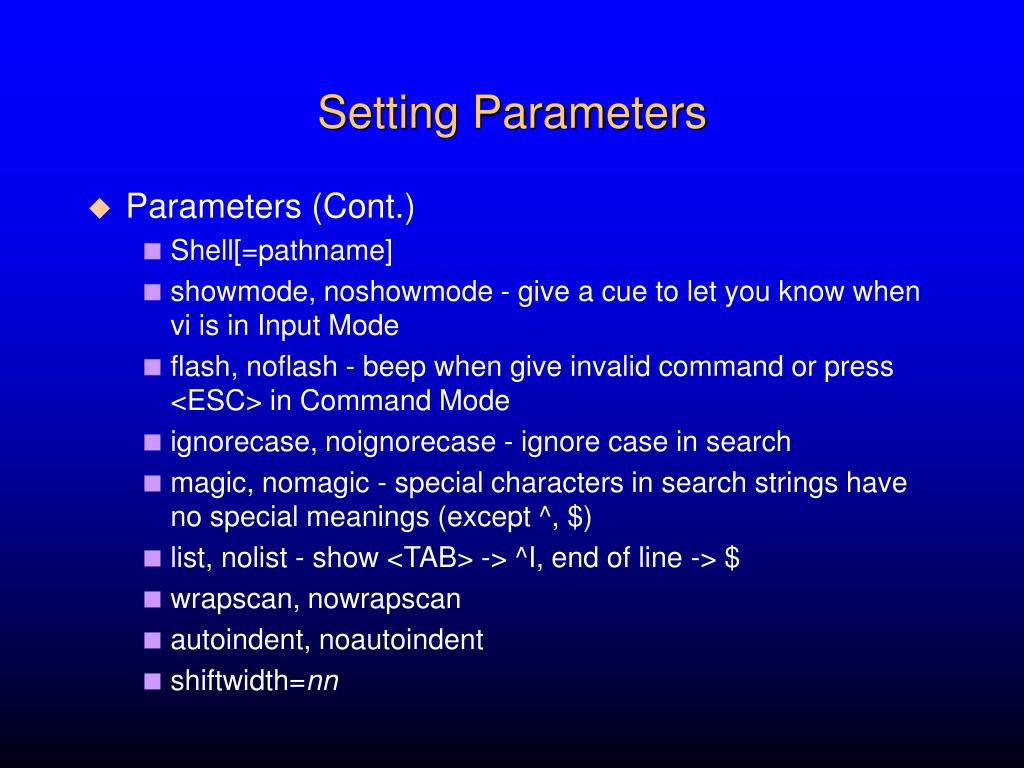 Setting Parameters

Parameters (Cont.)

Shell[=pathname]

showmode, noshowmode - give a cue to let you know when vi is in Input Mode

flash, noflash - beep when give invalid command or press <ESC> in Command Mode

ignorecase, noignorecase - ignore case in search

magic, nomagic - special characters in search strings have no special meanings (except ^, $)

list, nolist - show <TAB> -> ^I, end of line -> $

wrapscan, nowrapscan

autoindent, noautoindent

shiftwidth=nn